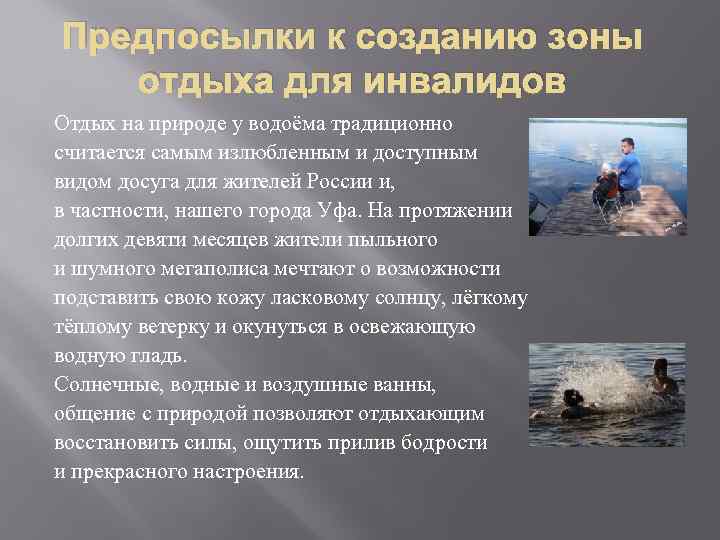 Предпосылки к созданию зоны отдыха для инвалидов

Отдых на природе у водоёма традиционно считается самым излюбленным и доступным видом досуга для жителей России и, в частности, нашего города Уфа. На протяжении долгих девяти месяцев жители пыльного и шумного мегаполиса мечтают о возможности подставить свою кожу ласковому солнцу, лёгкому тёплому ветерку и окунуться в освежающую водную гладь.
Солнечные, водные и воздушные ванны, общение с природой позволяют отдыхающим восстановить силы, ощутить прилив бодрости и прекрасного настроения.